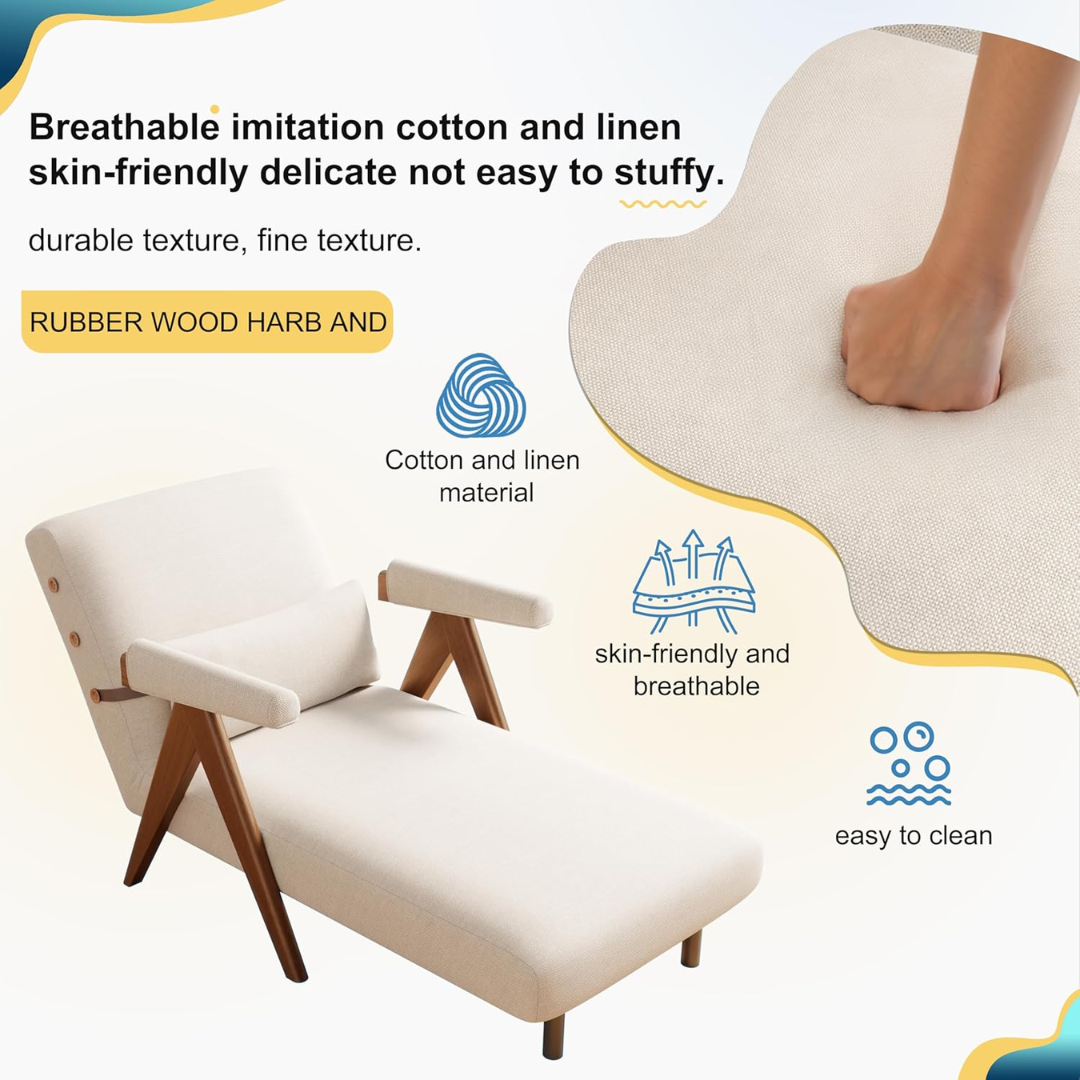 Breathable imitation cotton and linen skin-friendly delicate not easy to stuffy.

durable texture, fine texture.

RUBBER WOOD HARB AND

Cotton and linen material

skin-friendly and breathable

easy to clean